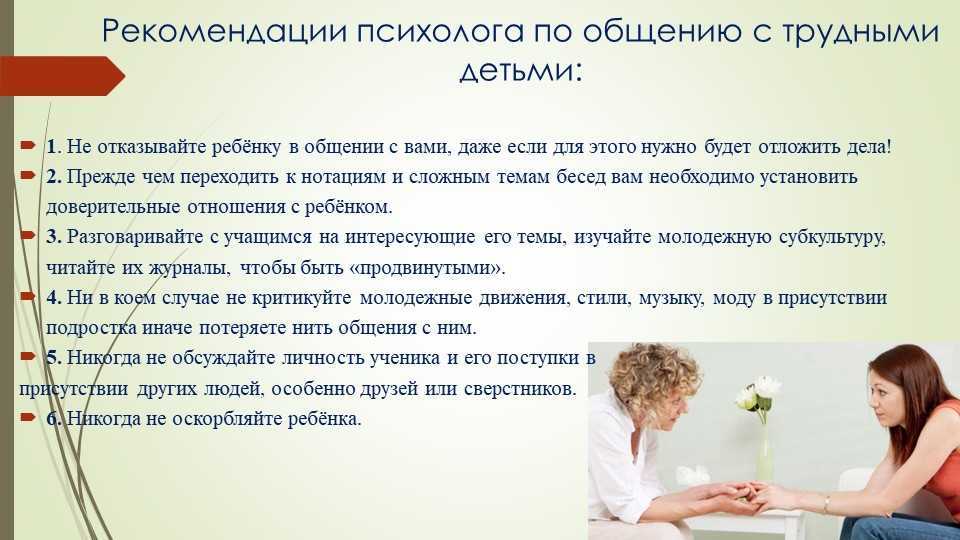 Рекомендации психолога по общению с трудными детьми:

1. Не отказывайте ребёнку в общении с вами, даже если для этого нужно будет отложить дела!

2. Прежде чем переходить к нотациям и сложным темам бесед вам необходимо установить доверительные отношения с ребёнком.

3. Разговаривайте с учащимся на интересующие его темы, изучайте молодежную субкультуру, читайте их журналы, чтобы быть «продвинутыми».

4. Ни в коем случае не критикуйте молодежные движения, стили, музыку, моду в присутствии подростка иначе потеряете нить общения с ним.

5. Никогда не обсуждайте личность ученика и его поступки в присутствии других людей, особенно друзей или сверстников.

6. Никогда не оскорбляйте ребёнка.